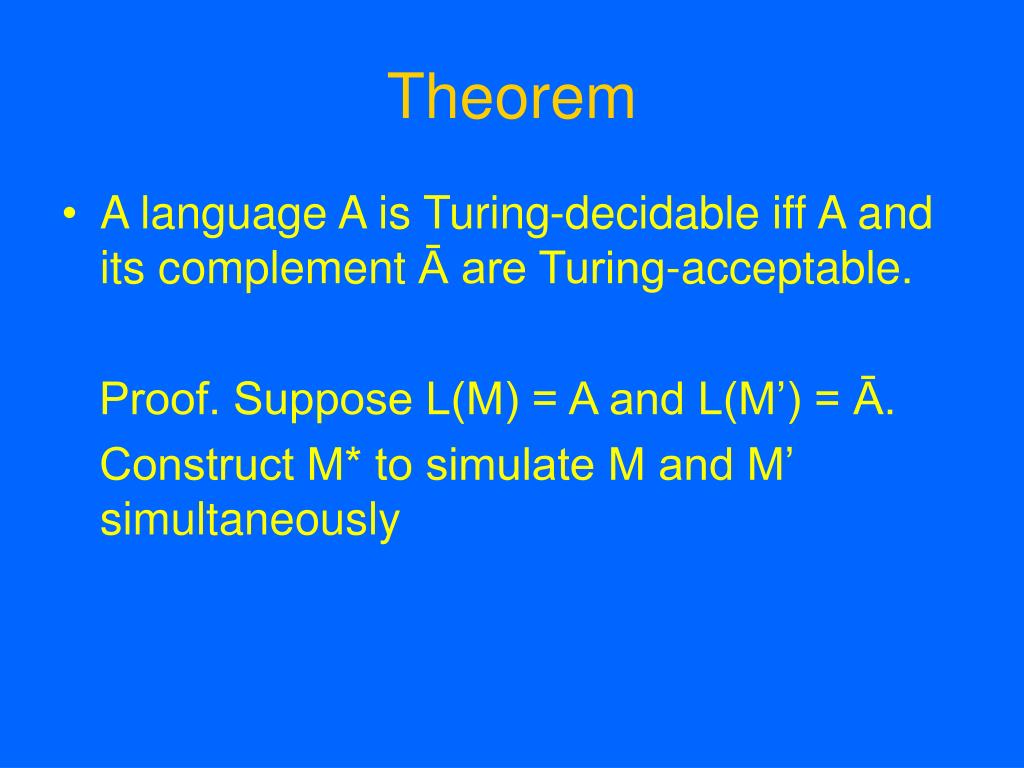 Theorem

• A language A is Turing-decidable iff A and its complement Ā are Turing-acceptable.

Proof. Suppose L(M) = A and L(M’) = Ā.

Construct M* to simulate M and M’ simultaneously